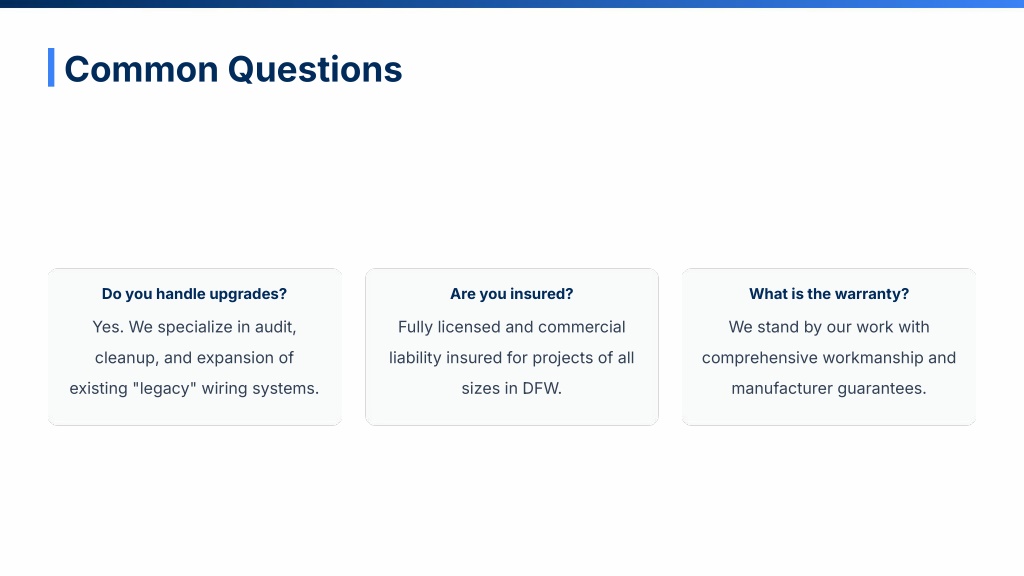 Common Questions

Do you handle upgrades?

Yes. We specialize in audit, cleanup, and expansion of existing "legacy" wiring systems.

Are you insured?

Fully licensed and commercial liability insured for projects of all sizes in DFW.

What is the warranty?

We stand by our work with comprehensive workmanship and manufacturer guarantees.